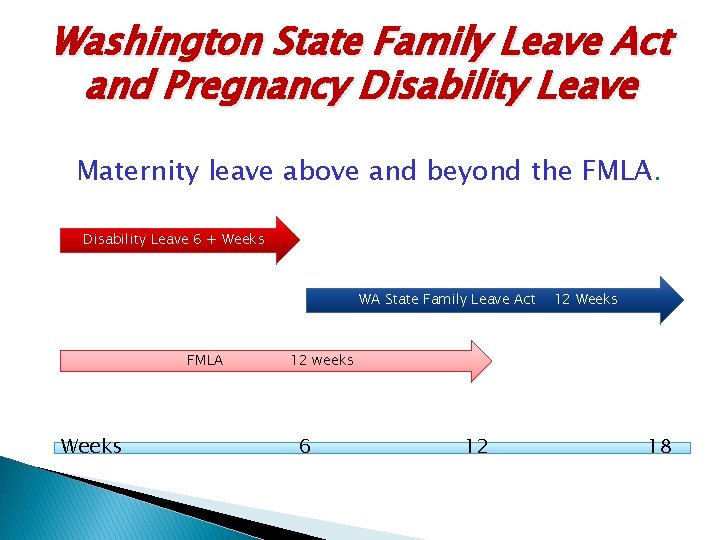 Washington State Family Leave Act and Pregnancy Disability Leave

Maternity leave above and beyond the FMLA.

Disability Leave 6 + Weeks

WA State Family Leave Act 12 Weeks

FMLA 12 weeks

Weeks 6 12 18